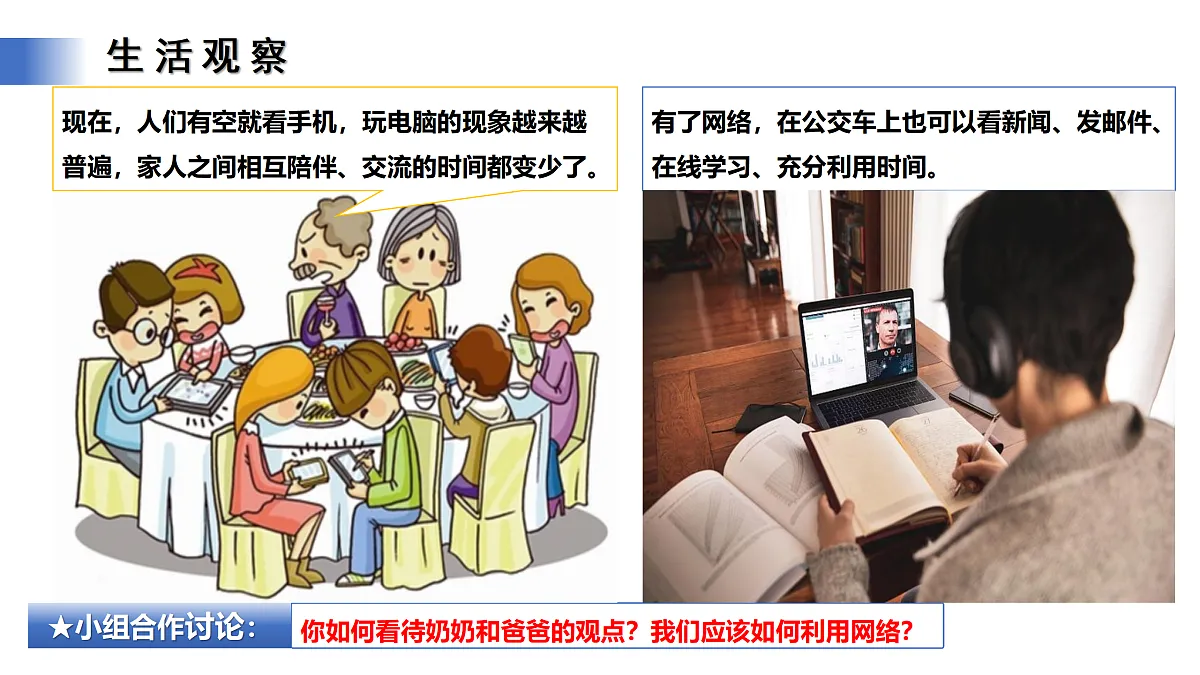 生活观察

现在，人们有空就看手机，玩电脑的现象越来越普遍，家人之间相互陪伴、交流的时间都变少了。

有了网络，在公交车上也可以看新闻、发邮件、在线学习、充分利用时间。

★小组合作讨论：

你如何看待奶奶和爸爸的观点？我们应该如何利用网络？